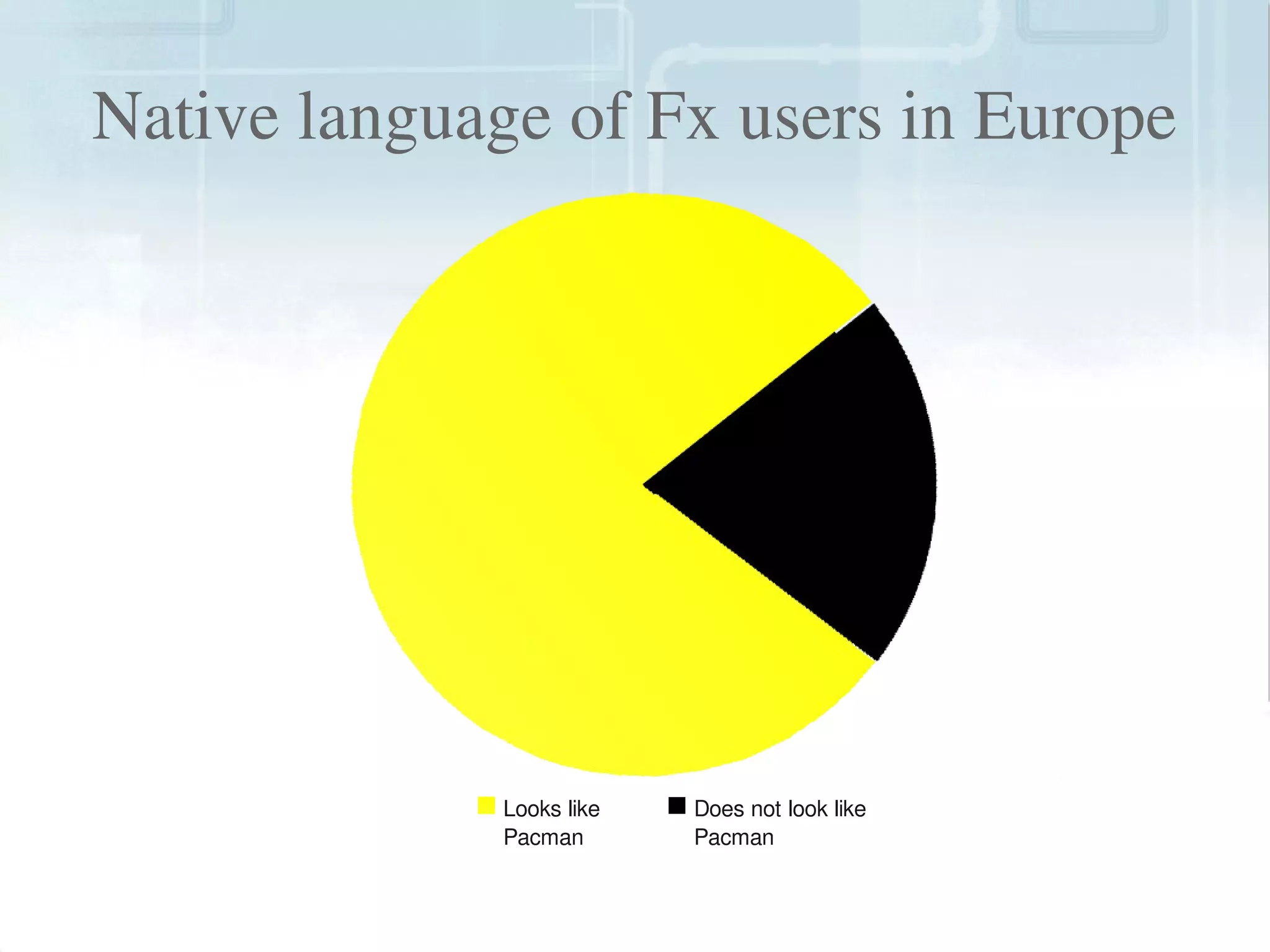 Native language of Fx users in Europe

Looks like Pacman

Does not look like Pacman